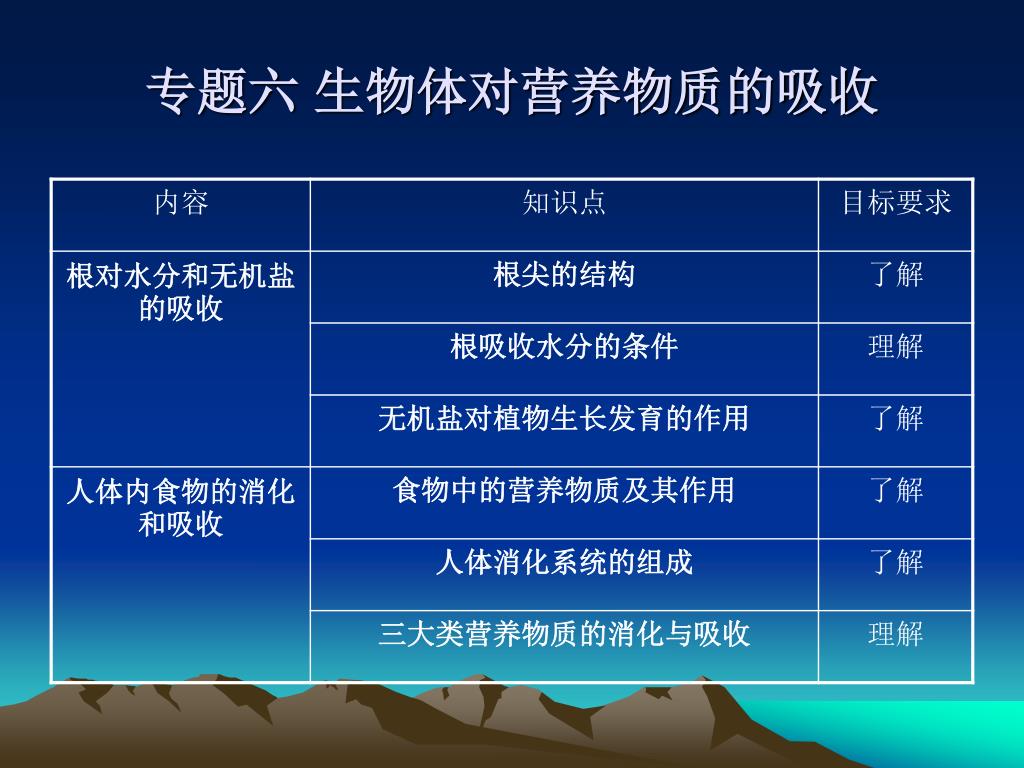 专题六 生物体对营养物质的吸收

| 内容 | 知识点 | 目标要求 |
|---|---|---|
| 根对水分和无机盐的吸收 | 根尖的结构 | 了解 |
| | 根吸收水分的条件 | 理解 |
| | 无机盐对植物生长发育的作用 | 了解 |
| 人体内食物的消化和吸收 | 食物中的营养物质及其作用 | 了解 |
| | 人体消化系统的组成 | 了解 |
| | 三大类营养物质的消化与吸收 | 理解 |